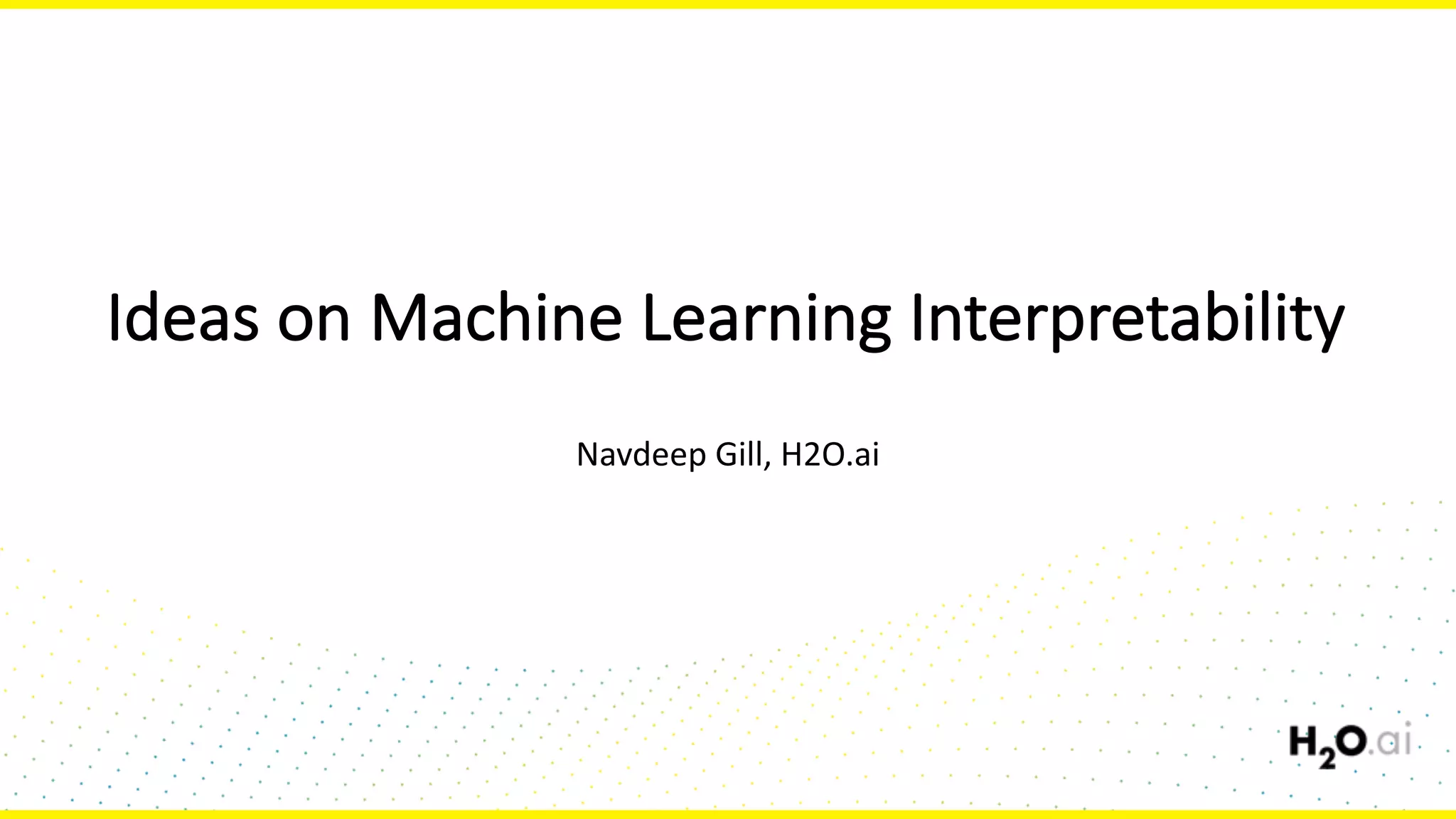 Ideas on Machine Learning Interpretability

Navdeep Gill, H2O.ai

$H_2O$.ai